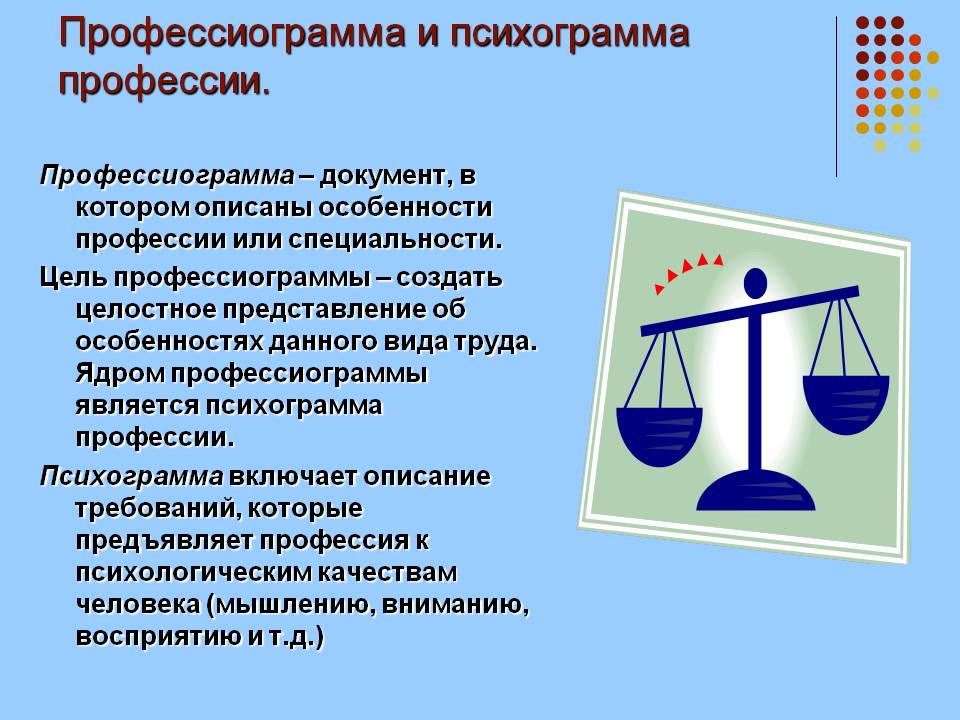 Профессиограмма и психограмма профессии.

Профессиограмма – документ, в котором описаны особенности профессии или специальности.

Цель профессиограммы – создать целостное представление об особенностях данного вида труда. Ядром профессиограммы является психограмма профессии.

Психограмма включает описание требований, которые предъявляет профессия к психологическим качествам человека (мышлению, вниманию, восприятию и т.д.)